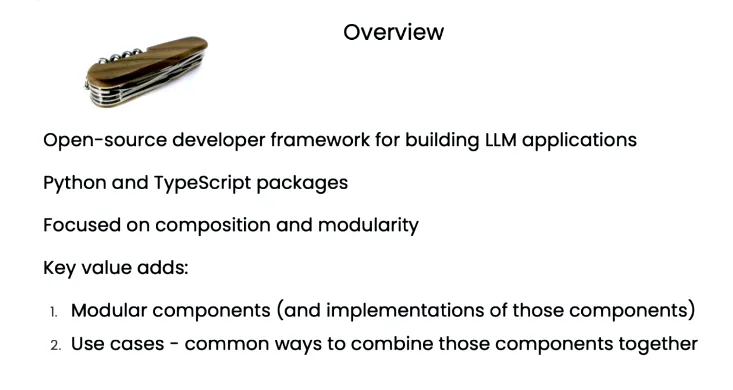 Overview

Open-source developer framework for building LLM applications

Python and TypeScript packages

Focused on composition and modularity

Key value adds:

1. Modular components (and implementations of those components)
2. Use cases - common ways to combine those components together